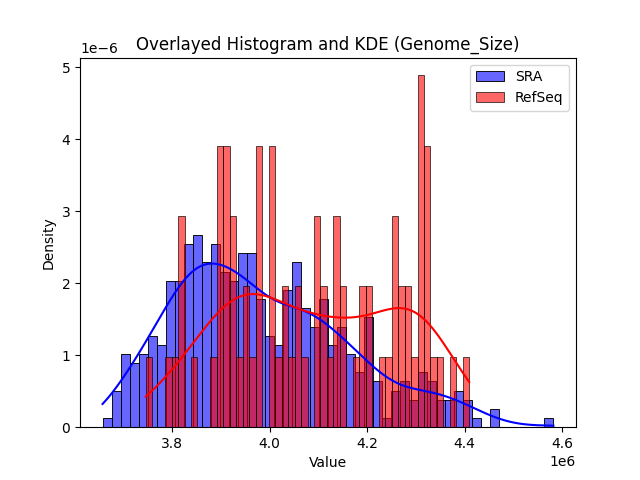 Overlayed Histogram and KDE (Genome_Size)

1e−6

SRA
RefSeq

Density

5
4
3
2
1
0

3.8
4.0
4.2
4.4
4.6

Value

1e6